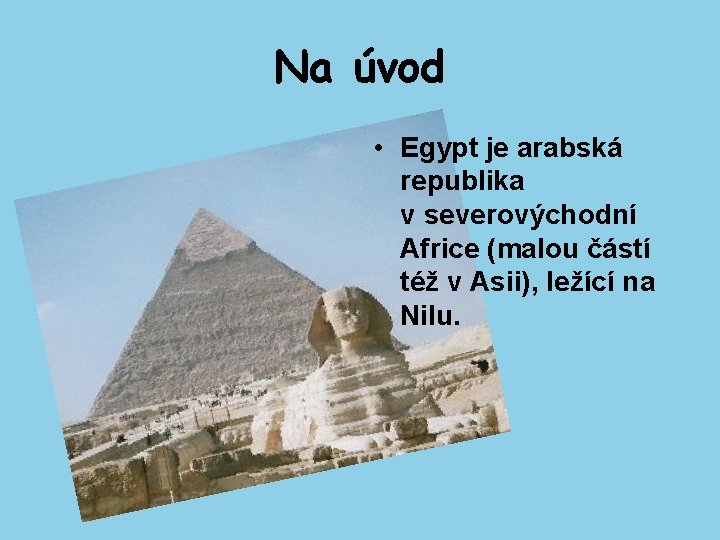 Na úvod

• Egypt je arabská republika v severovýchodní Africe (malou částí též v Asii), ležící na Nilu.